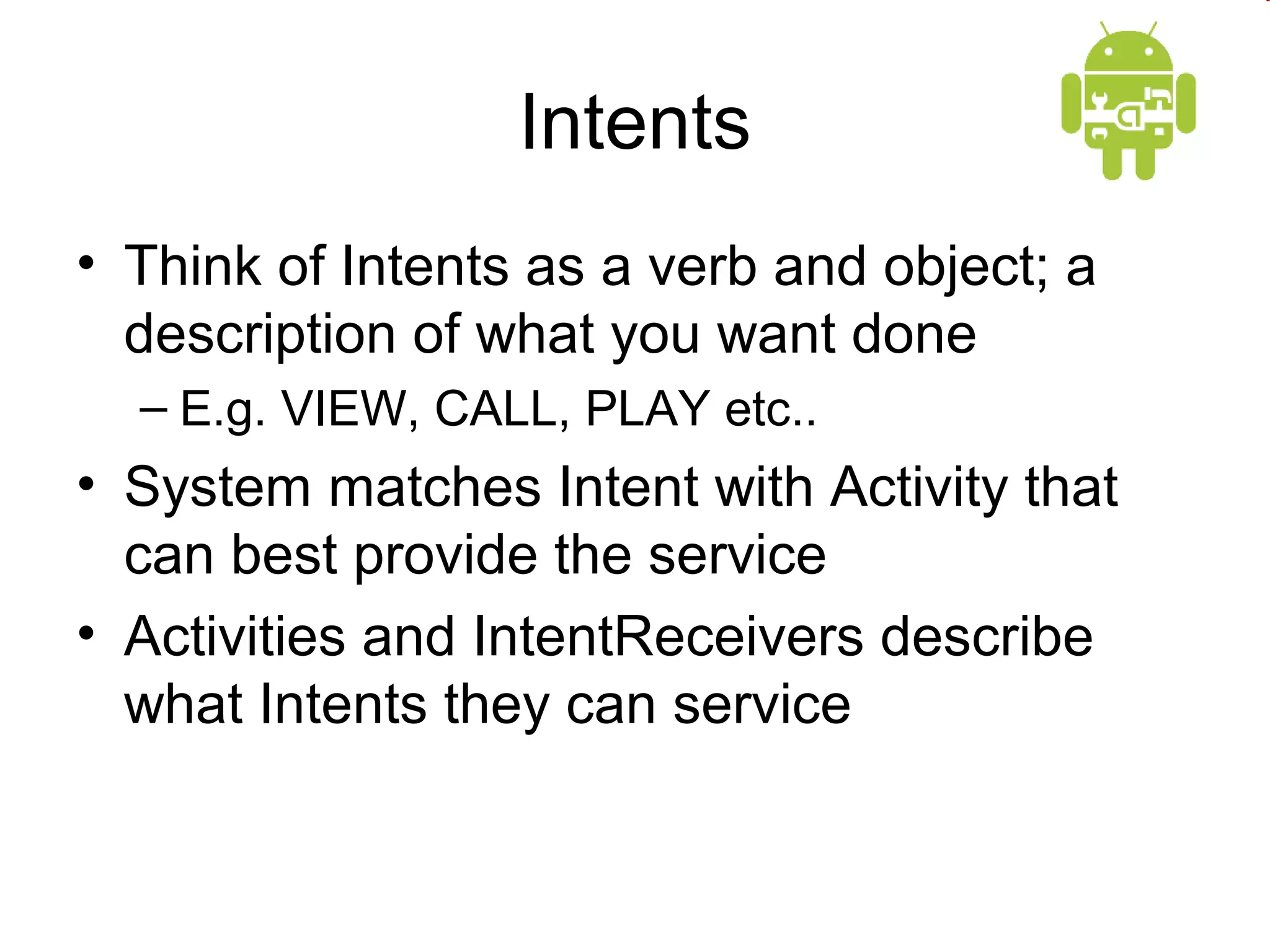 Intents

• Think of Intents as a verb and object; a description of what you want done
  – E.g. VIEW, CALL, PLAY etc..
• System matches Intent with Activity that can best provide the service
• Activities and IntentReceivers describe what Intents they can service